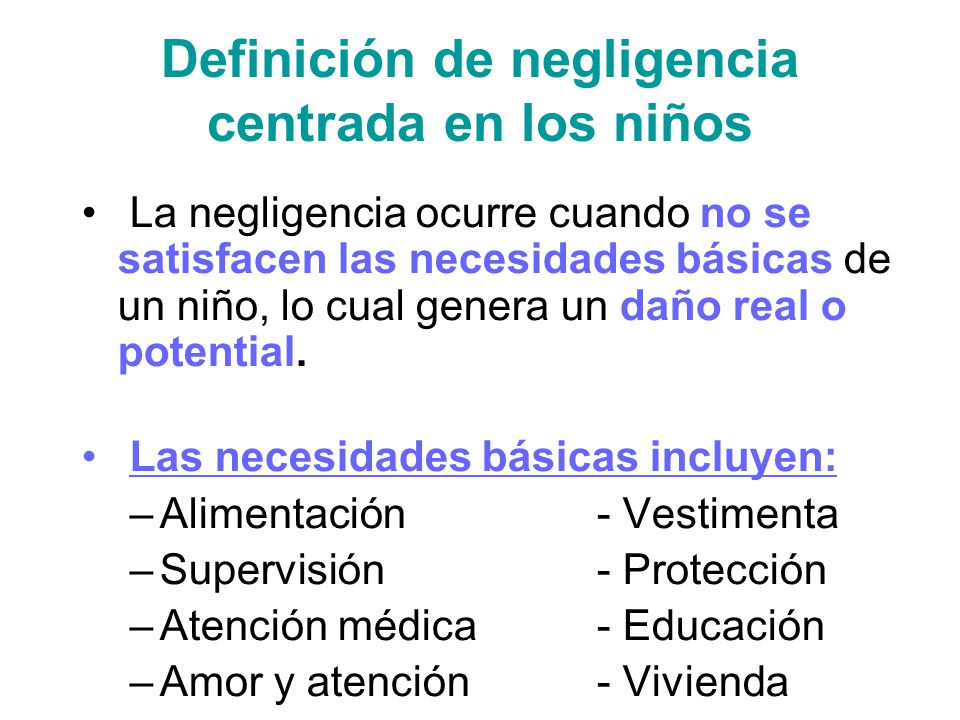 Definición de negligencia centrada en los niños

• La negligencia ocurre cuando no se satisfacen las necesidades básicas de un niño, lo cual genera un daño real o potential.

• Las necesidades básicas incluyen:
– Alimentación
– Supervisión
– Atención médica
– Amor y atención

- Vestimenta
- Protección
- Educación
- Vivienda